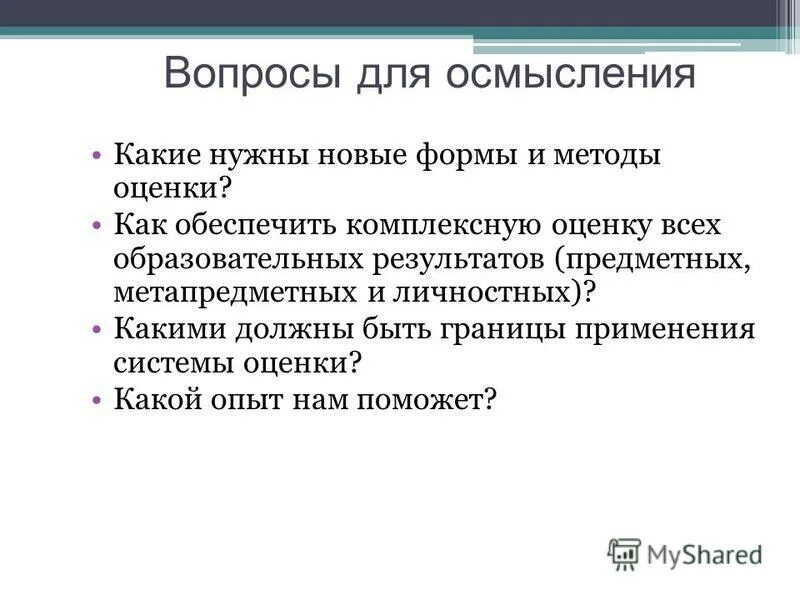 Вопросы для осмысления

• Какие нужны новые формы и методы оценки?
• Как обеспечить комплексную оценку всех образовательных результатов (предметных, метапредметных и личностных)?
• Какими должны быть границы применения системы оценки?
• Какой опыт нам поможет?

MyShared